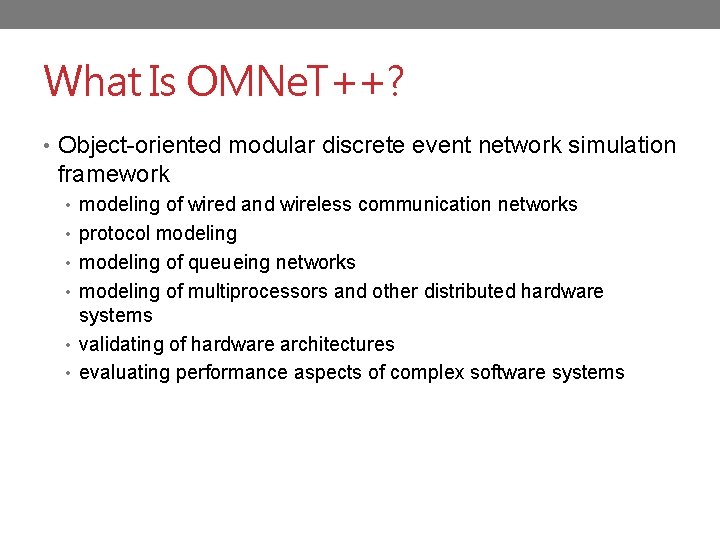 What Is OMNeT++?

• Object-oriented modular discrete event network simulation framework
  • modeling of wired and wireless communication networks
  • protocol modeling
  • modeling of queueing networks
  • modeling of multiprocessors and other distributed hardware systems
  • validating of hardware architectures
  • evaluating performance aspects of complex software systems